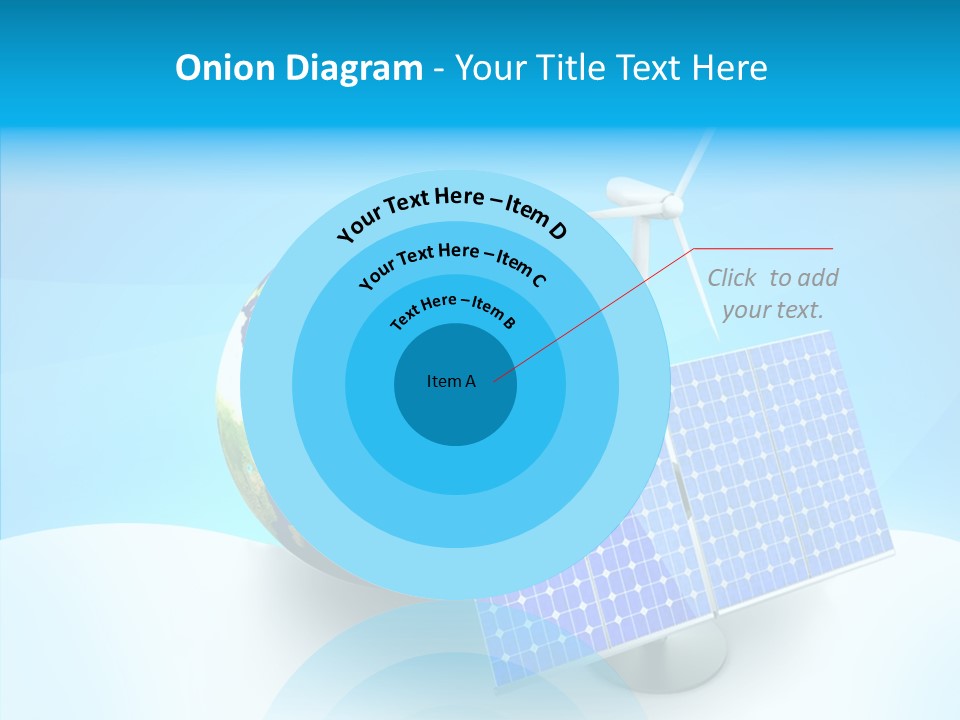 Onion Diagram - Your Title Text Here

Your Text Here – Item D

Your Text Here – Item C

Text Here – Item B

Item A

Click to add your text.